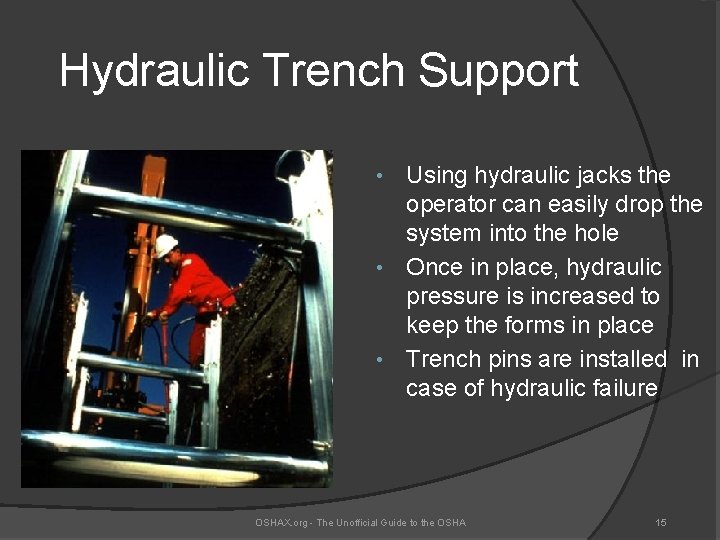 Hydraulic Trench Support

• Using hydraulic jacks the operator can easily drop the system into the hole
• Once in place, hydraulic pressure is increased to keep the forms in place
• Trench pins are installed in case of hydraulic failure

OSHAX.org - The Unofficial Guide to the OSHA

15